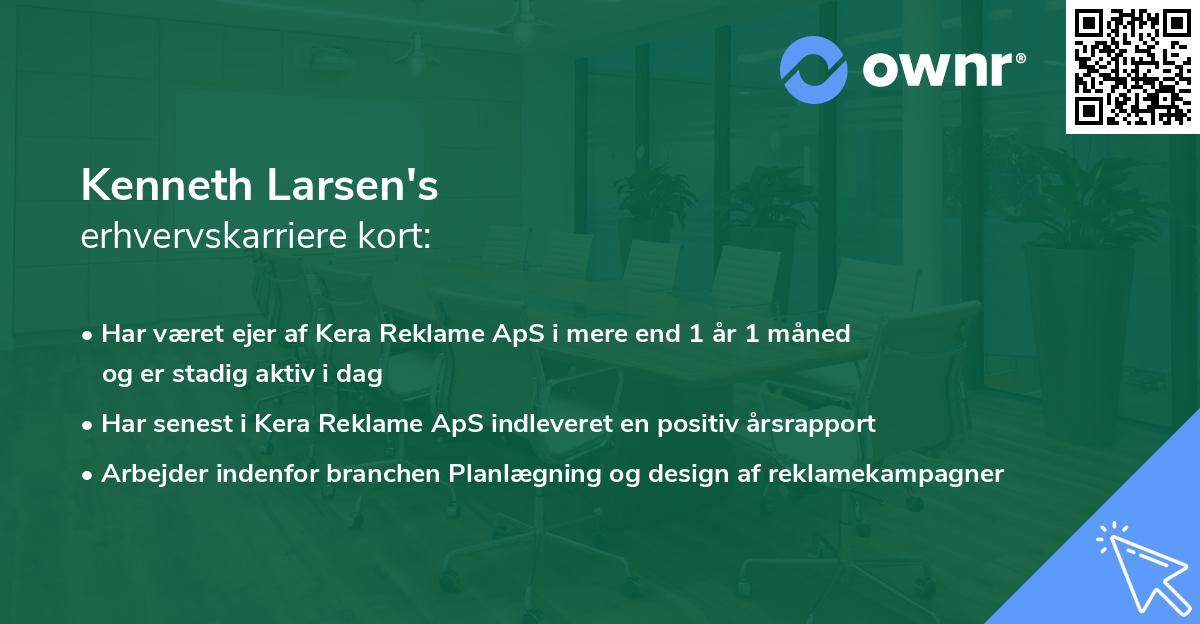 ownr®

Kenneth Larsen's
erhvervskarriere kort:

• Har været ejer af Kera Reklame ApS i mere end 1 år 1 måned og er stadig aktiv i dag
• Har senest i Kera Reklame ApS indleveret en positiv årsrapport
• Arbejder indenfor branchen Planlægning og design af reklamekampagner